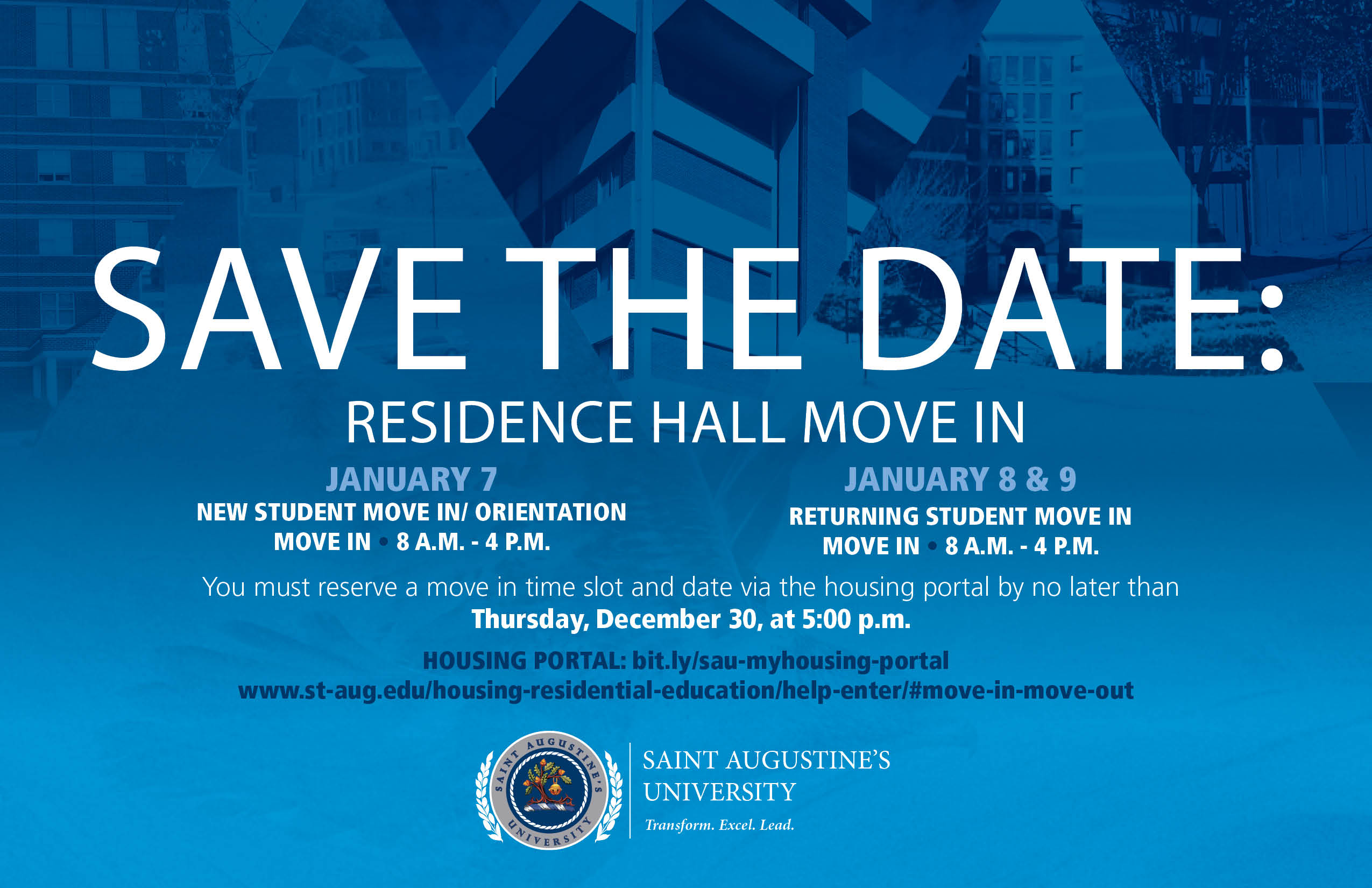 SAVE THE DATE:

RESIDENCE HALL MOVE IN

JANUARY 7
NEW STUDENT MOVE IN/ ORIENTATION
MOVE IN • 8 A.M. - 4 P.M.

JANUARY 8 & 9
RETURNING STUDENT MOVE IN
MOVE IN • 8 A.M. - 4 P.M.

You must reserve a move in time slot and date via the housing portal by no later than Thursday, December 30, at 5:00 p.m.

HOUSING PORTAL: bit.ly/sau-myhousing-portal
www.st-aug.edu/housing-residential-education/help-enter/#move-in-move-out

SAINT AUGUSTINE'S UNIVERSITY

SAINT AUGUSTINE'S
UNIVERSITY
Transform. Excel. Lead.